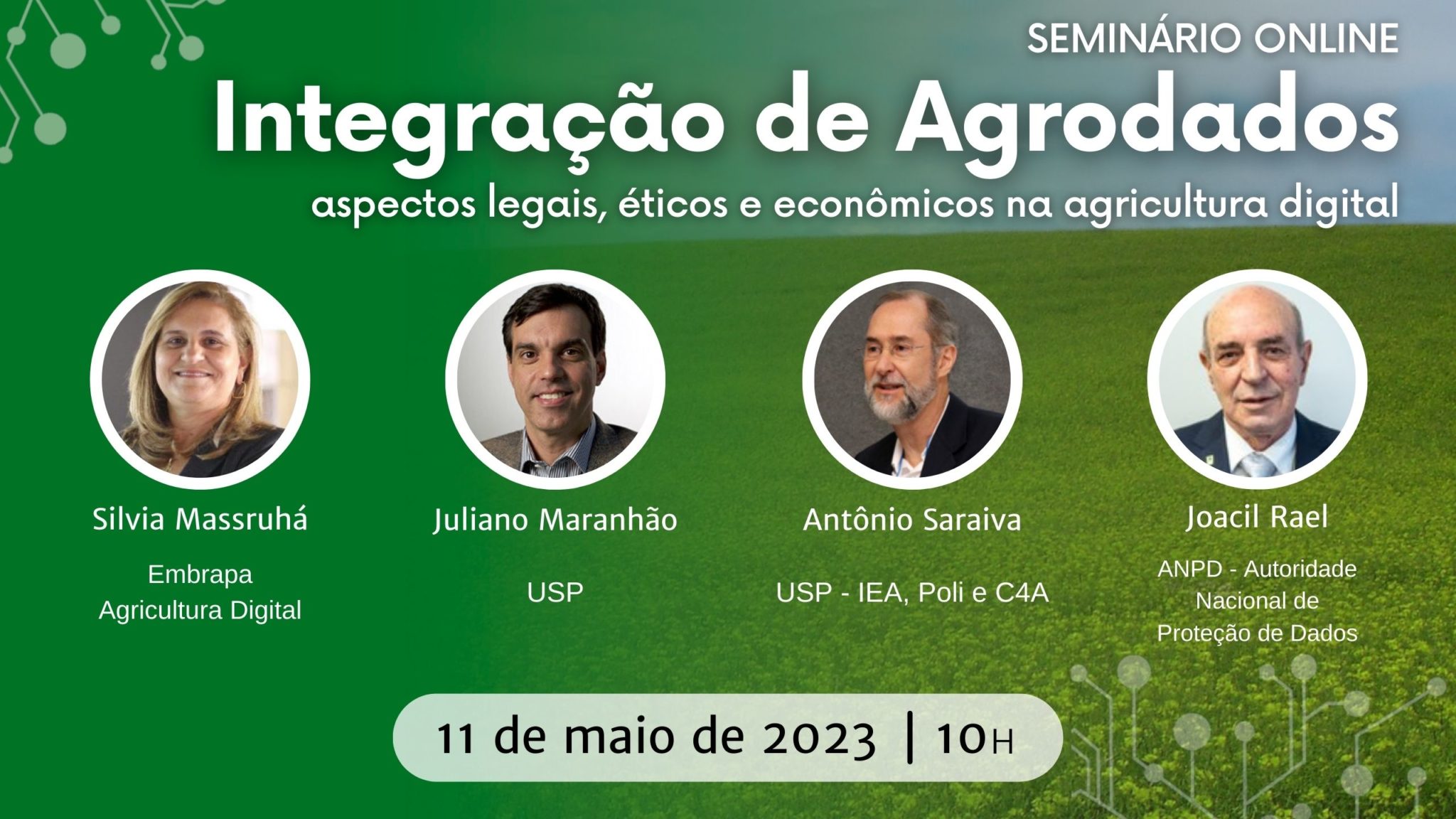 SEMINÁRIO ONLINE

Integração de Agrodados

aspectos legais, éticos e econômicos na agricultura digital

Silvia Massruhá

Embrapa Agricultura Digital

Juliano Maranhão

USP

Antônio Saraiva

USP - IEA, Poli e C4A

Joacil Rael

ANPD - Autoridade Nacional de Proteção de Dados

11 de maio de 2023 | 10H